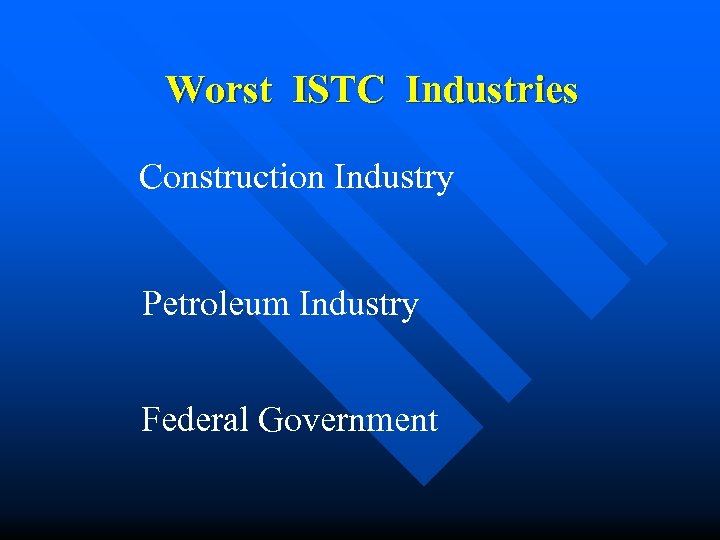 Worst ISTC Industries

Construction Industry

Petroleum Industry

Federal Government